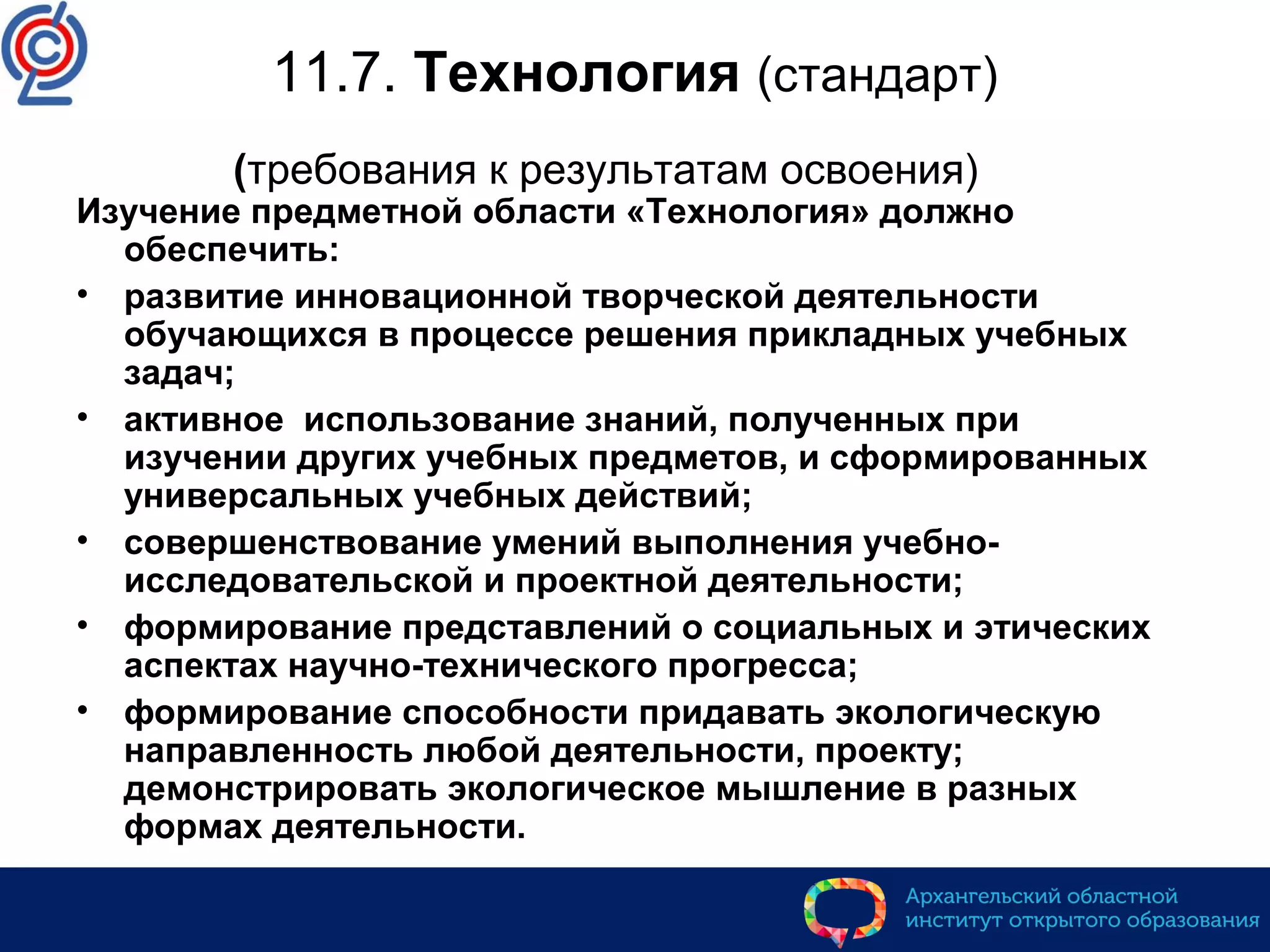 11.7. Технология (стандарт)

(требования к результатам освоения)

Изучение предметной области «Технология» должно обеспечить:

• развитие инновационной творческой деятельности обучающихся в процессе решения прикладных учебных задач;
• активное использование знаний, полученных при изучении других учебных предметов, и сформированных универсальных учебных действий;
• совершенствование умений выполнения учебно-исследовательской и проектной деятельности;
• формирование представлений о социальных и этических аспектах научно-технического прогресса;
• формирование способности придавать экологическую направленность любой деятельности, проекту; демонстрировать экологическое мышление в разных формах деятельности.

Архангельский областной институт открытого образования